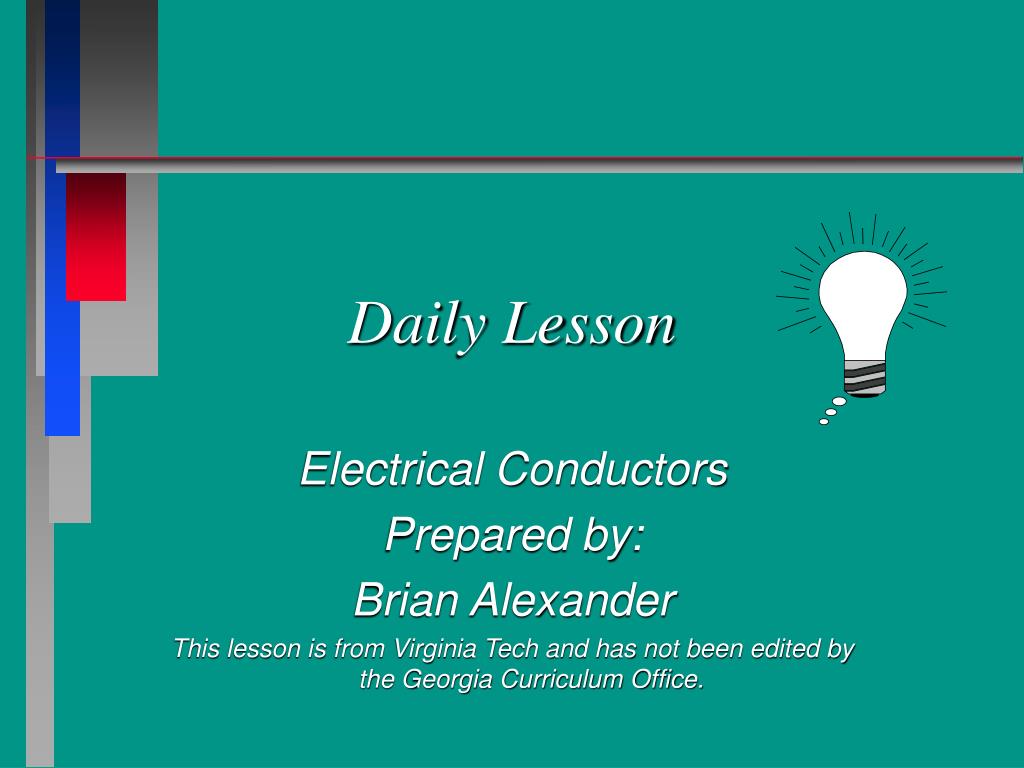 Daily Lesson

Electrical Conductors

Prepared by:

Brian Alexander

This lesson is from Virginia Tech and has not been edited by the Georgia Curriculum Office.